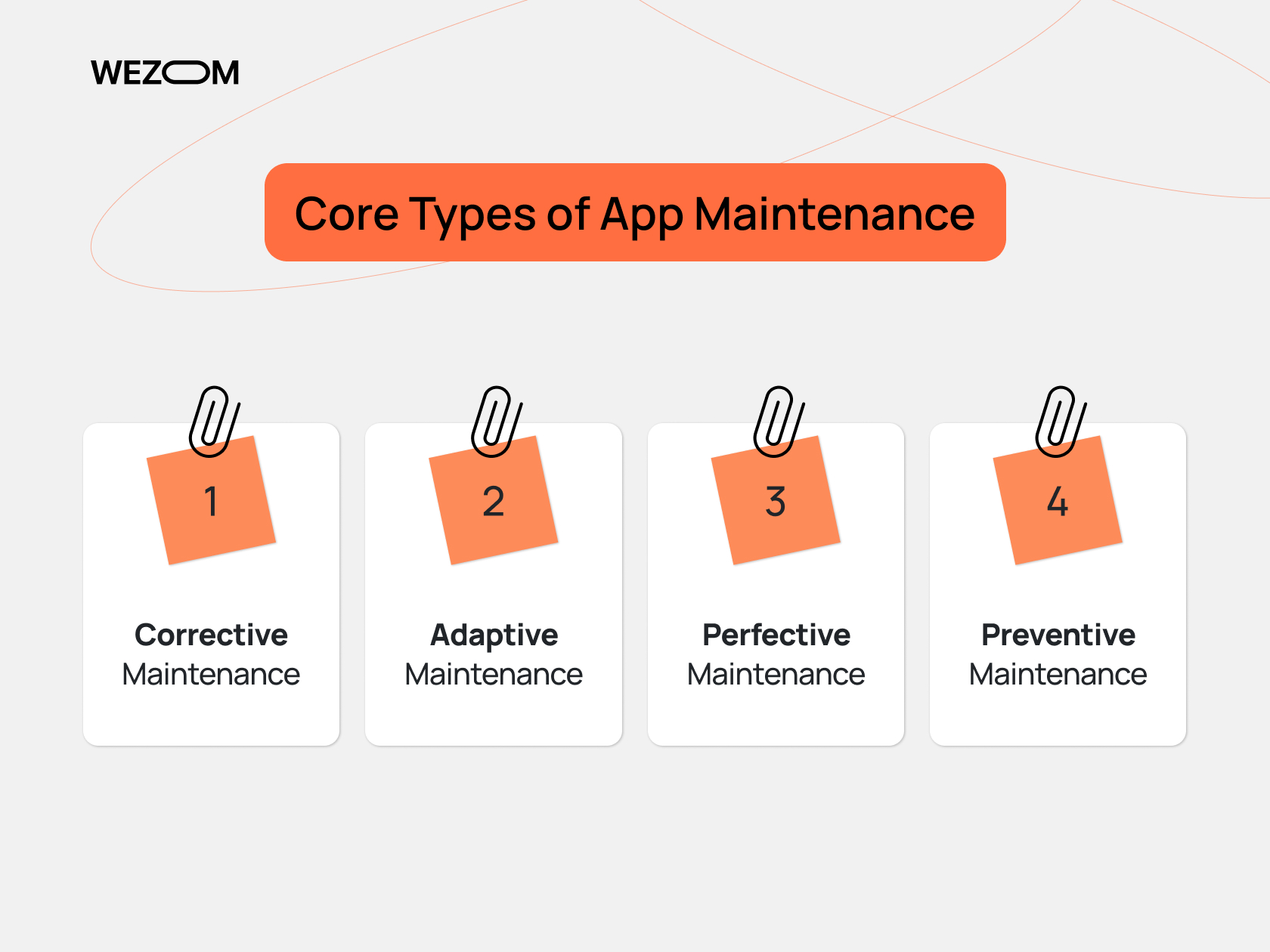 WEZOM

Core Types of App Maintenance

1

Corrective Maintenance

2

Adaptive Maintenance

3

Perfective Maintenance

4

Preventive Maintenance